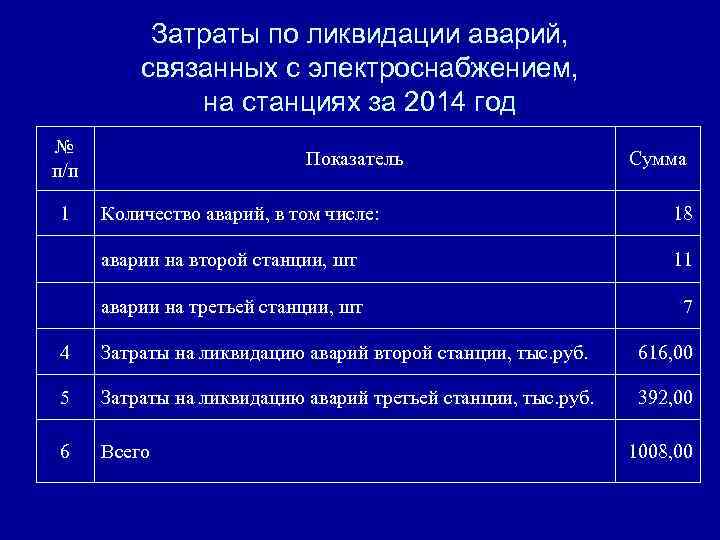 Затраты по ликвидации аварий, связанных с электроснабжением, на станциях за 2014 год

| № п/п | Показатель | Сумма |
|---|---|---|
| 1 | Количество аварий, в том числе: | 18 |
| | аварии на второй станции, шт | 11 |
| | аварии на третьей станции, шт | 7 |
| 4 | Затраты на ликвидацию аварий второй станции, тыс.руб. | 616,00 |
| 5 | Затраты на ликвидацию аварий третьей станции, тыс.руб. | 392,00 |
| 6 | Всего | 1008,00 |